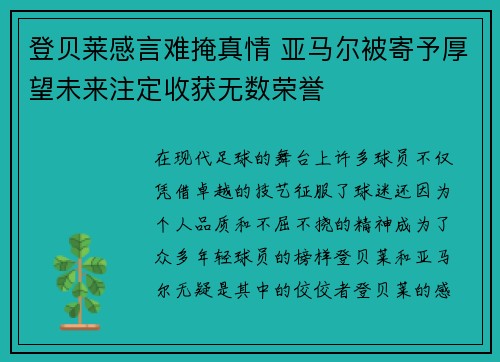 登贝莱感言难掩真情 亚马尔被寄予厚望未来注定收获无数荣誉

在现代足球的舞台上许多球员不仅凭借卓越的技艺征服了球迷还因为个人品质和不屈不挠的精神成为了众多年轻球员的榜样登贝莱和亚马尔无疑是其中的佼佼者登贝莱的感